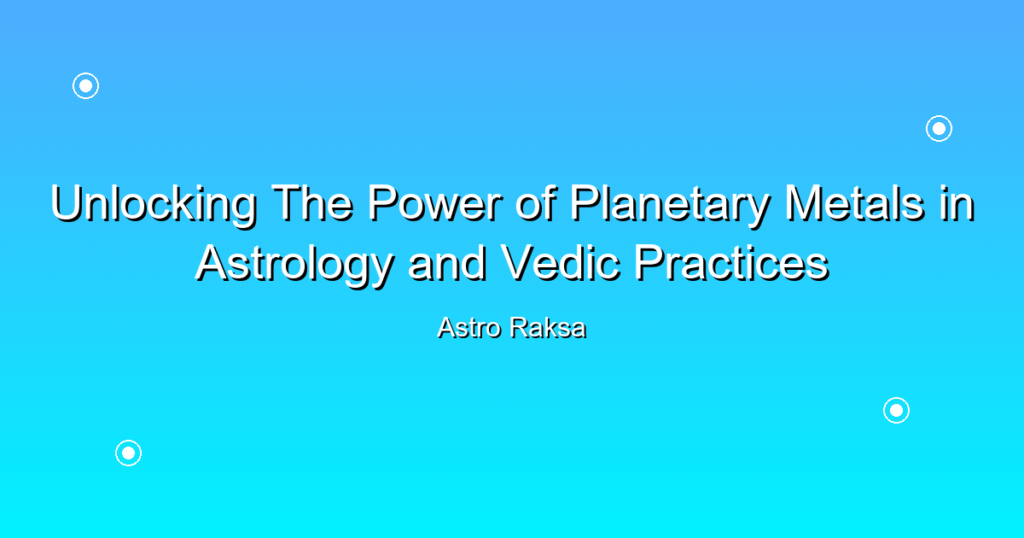 Unlocking The Power of Planetary Metals in Astrology and Vedic Practices

Astro Raksa